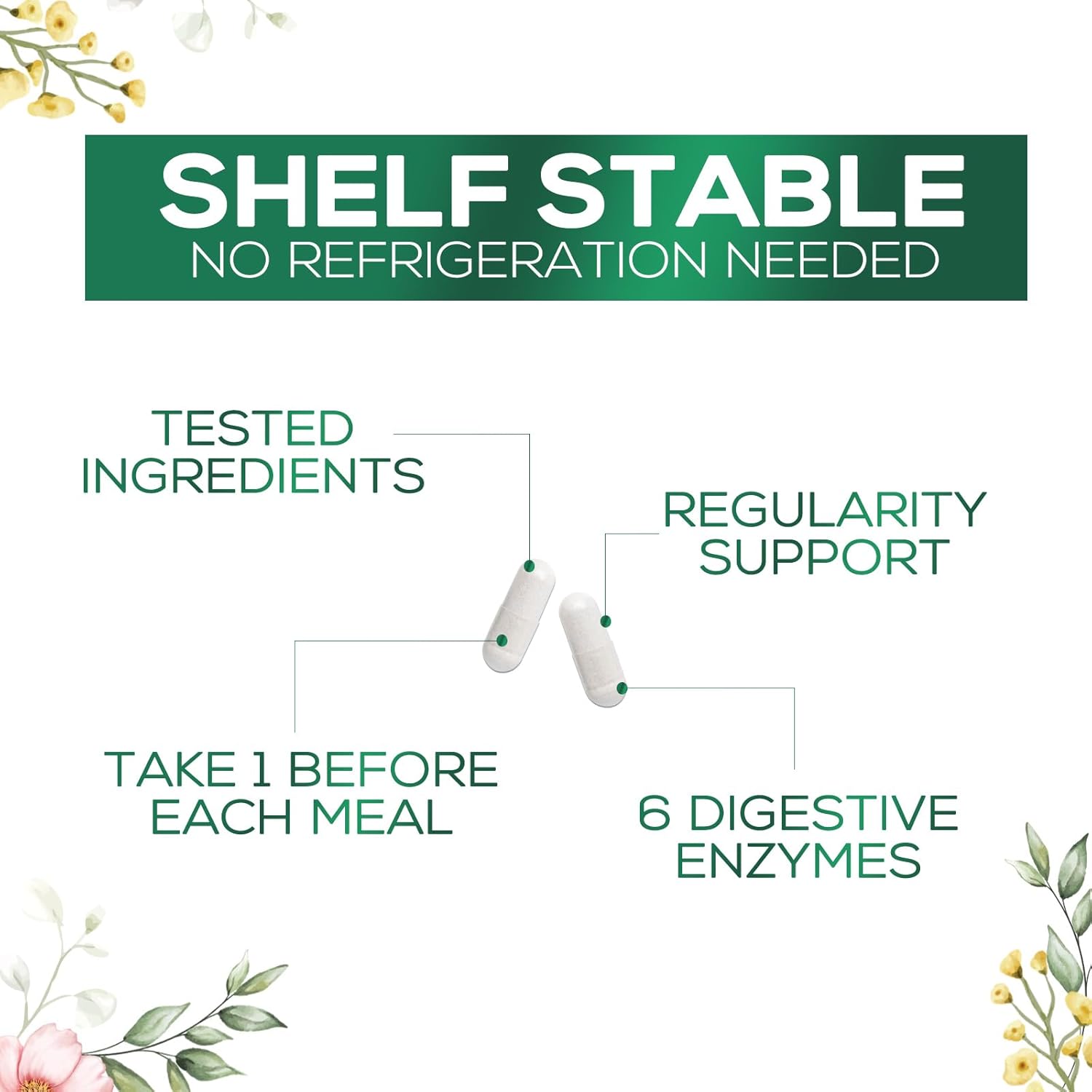 SHELF STABLE
NO REFRIGERATION NEEDED

TESTED
INGREDIENTS

REGULARITY
SUPPORT

TAKE 1 BEFORE
EACH MEAL

6 DIGESTIVE
ENZYMES